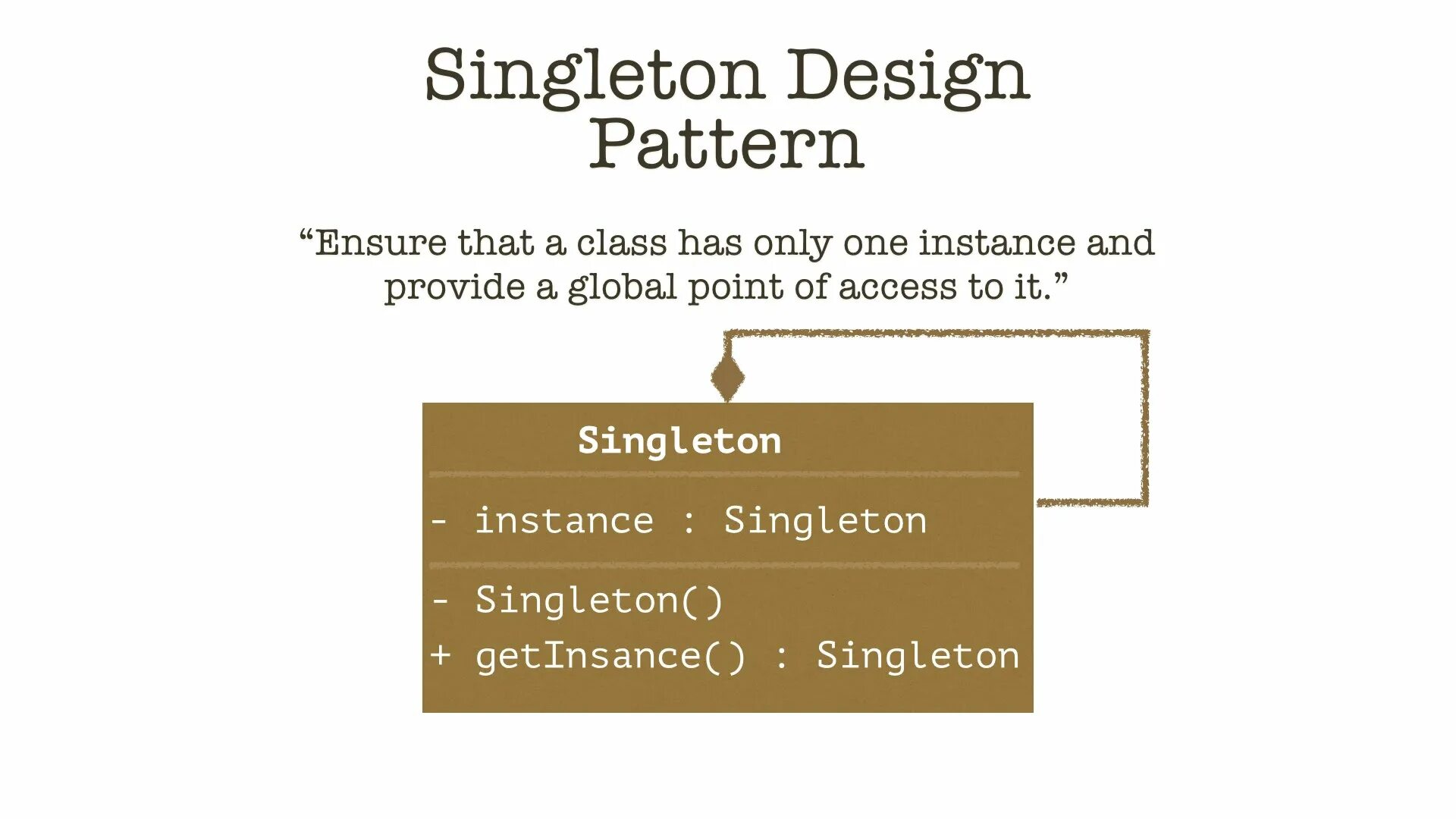 Singleton Design Pattern

“Ensure that a class has only one instance and provide a global point of access to it.”

Singleton

- instance : Singleton

- Singleton()
+ getInsance() : Singleton